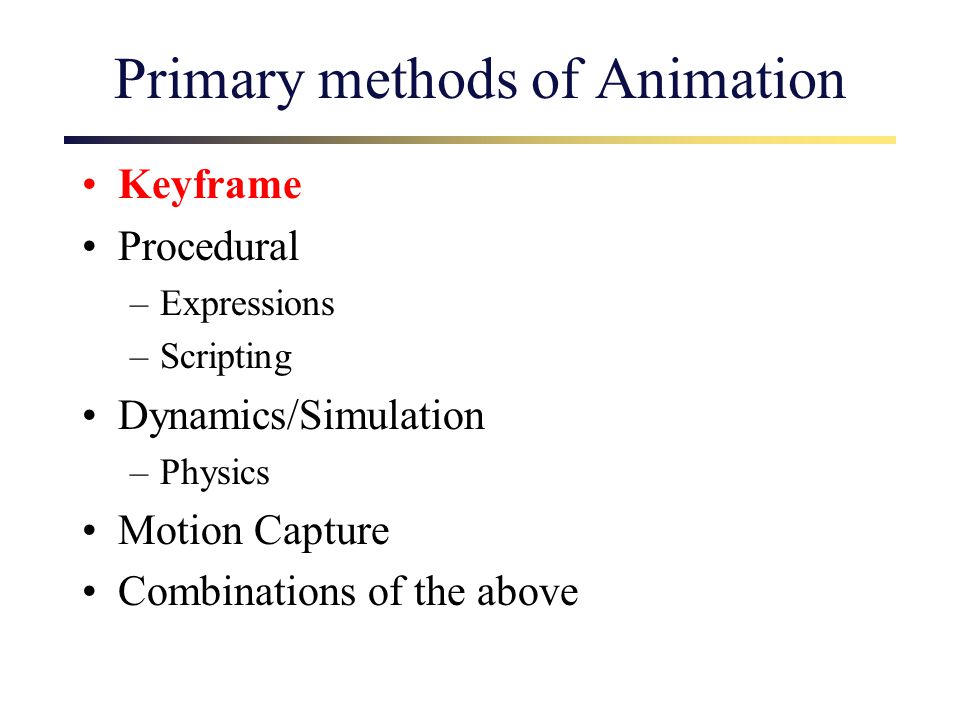 Primary methods of Animation

• Keyframe
• Procedural
  – Expressions
  – Scripting
• Dynamics/Simulation
  – Physics
• Motion Capture
• Combinations of the above